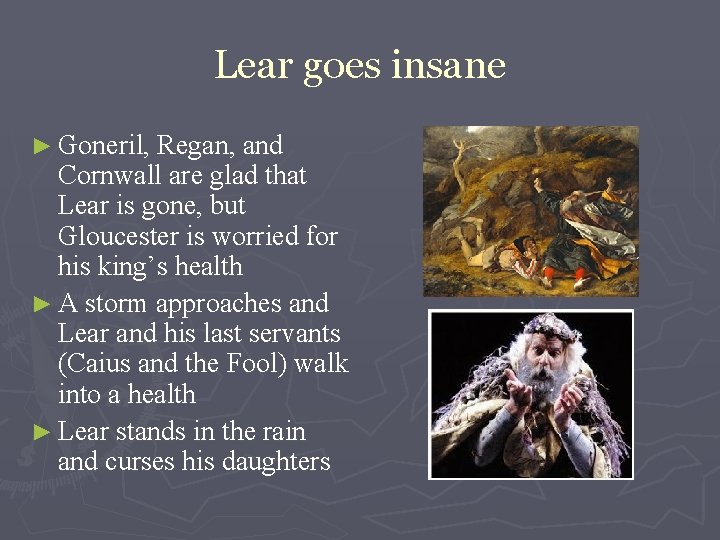 Lear goes insane

► Goneril, Regan, and Cornwall are glad that Lear is gone, but Gloucester is worried for his king's health

► A storm approaches and Lear and his last servants (Caius and the Fool) walk into a health

► Lear stands in the rain and curses his daughters